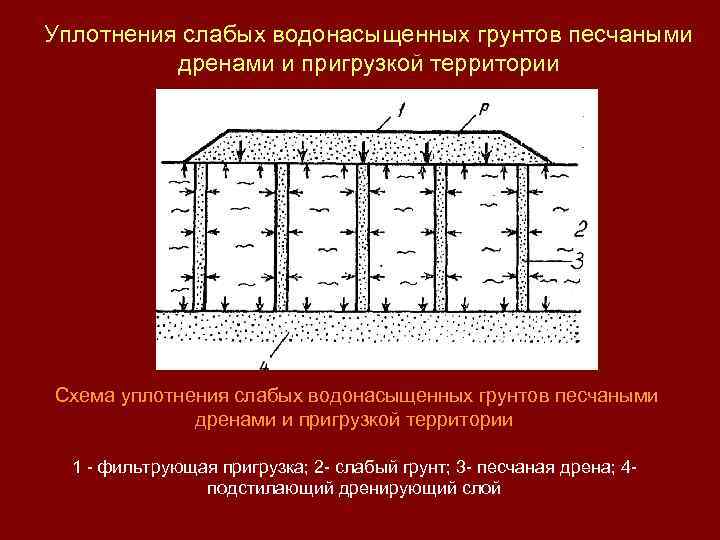 Уплотнения слабых водонасыщенных грунтов песчаными дренами и пригрузкой территории

1
P
2
3
4

Схема уплотнения слабых водонасыщенных грунтов песчаными дренами и пригрузкой территории

1 - фильтрующая пригрузка; 2- слабый грунт; 3- песчаная дрена; 4- подстилающий дренирующий слой